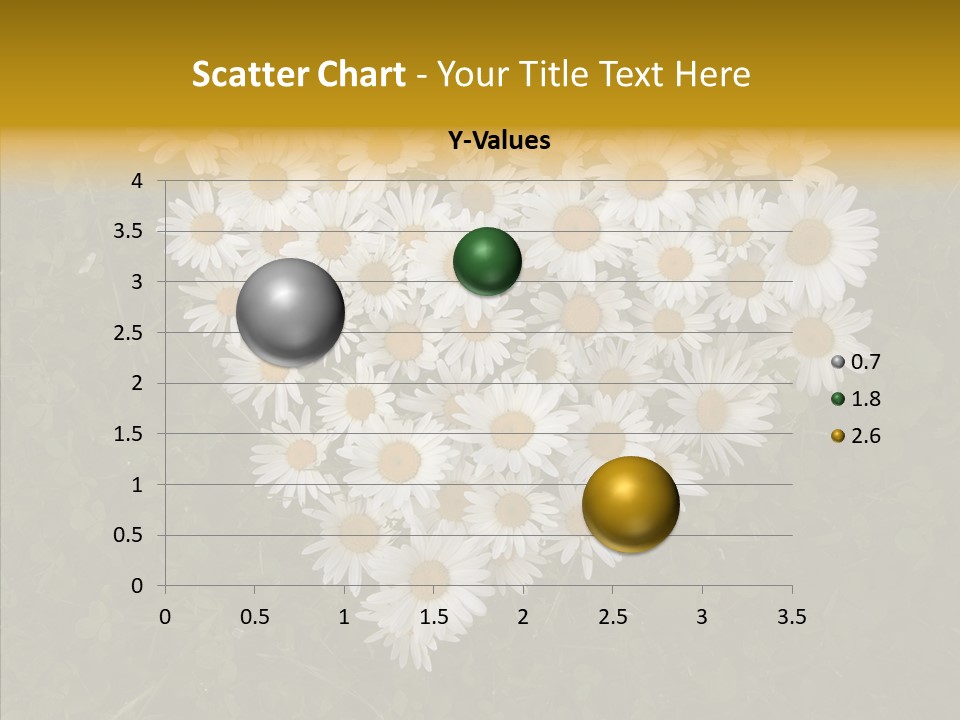 Scatter Chart - Your Title Text Here

Y-Values

4
3.5
3
2.5
2
1.5
1
0.5
0

0 0.5 1 1.5 2 2.5 3 3.5

0.7
1.8
2.6